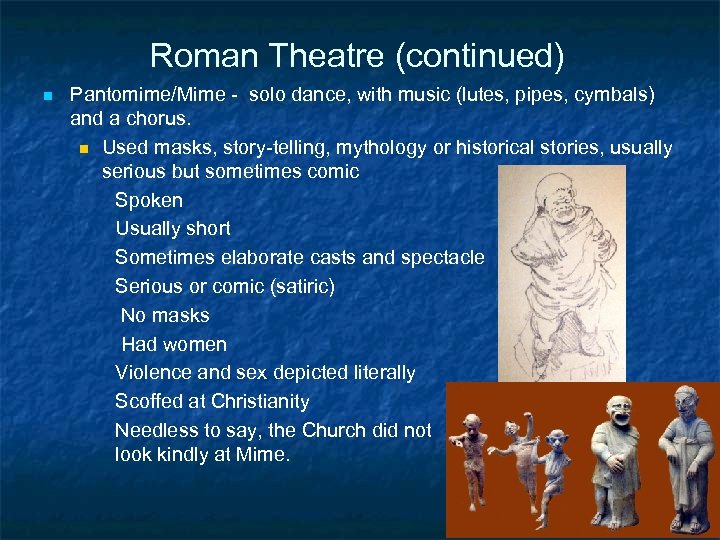 Roman Theatre (continued)

Pantomime/Mime - solo dance, with music (lutes, pipes, cymbals) and a chorus.

Used masks, story-telling, mythology or historical stories, usually serious but sometimes comic

Spoken

Usually short

Sometimes elaborate casts and spectacle

Serious or comic (satiric)

No masks

Had women

Violence and sex depicted literally

Scoffed at Christianity

Needless to say, the Church did not look kindly at Mime.